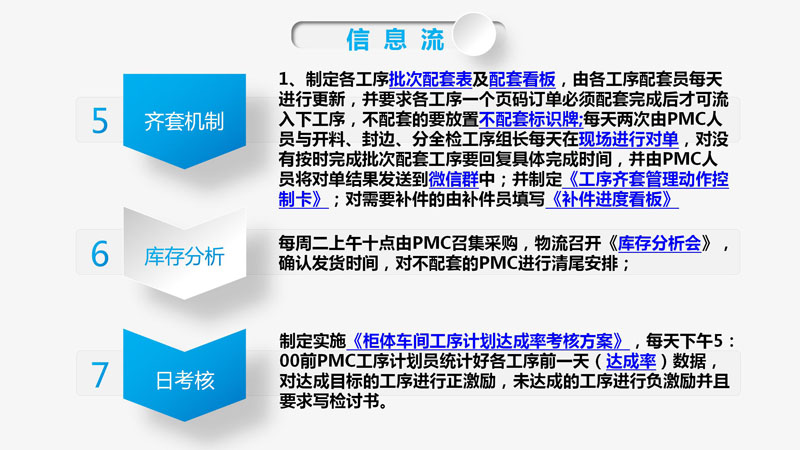 信息流

5 齐套机制

1、制定各工序批次配套表及配套看板，由各工序配套员每天进行更新，并要求各工序一个页码订单必须配套完成后才可流入下工序，不配套的要放置不配套标识牌;每天两次由PMC人员与开料、封边、分全检工序组长每天在现场进行对单，对没有按时完成批次配套工序要回复具体完成时间，并由PMC人员将对单结果发送到微信群中；并制定《工序齐套管理动作控制卡》；对需要补件的由补件员填写《补件进度看板》

6 库存分析

每周二上午十点由PMC召集采购，物流召开《库存分析会》，确认发货时间，对不配套的PMC进行清尾安排；

7 日考核

制定实施《柜体车间工序计划达成率考核方案》，每天下午5：00前PMC工序计划员统计好各工序前一天（达成率）数据，对达成目标的工序进行正激励，未达成的工序进行负激励并且要求写检讨书。